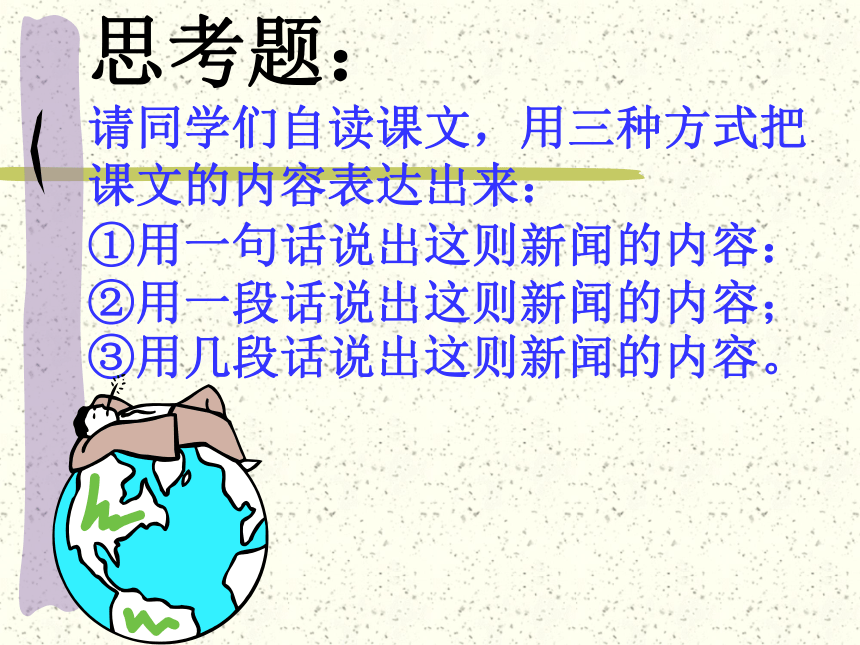 思考题:

请同学们自读课文，用三种方式把课文的内容表达出来:

①用一句话说出这则新闻的内容:

②用一段话说出这则新闻的内容;

③用几段话说出这则新闻的内容。